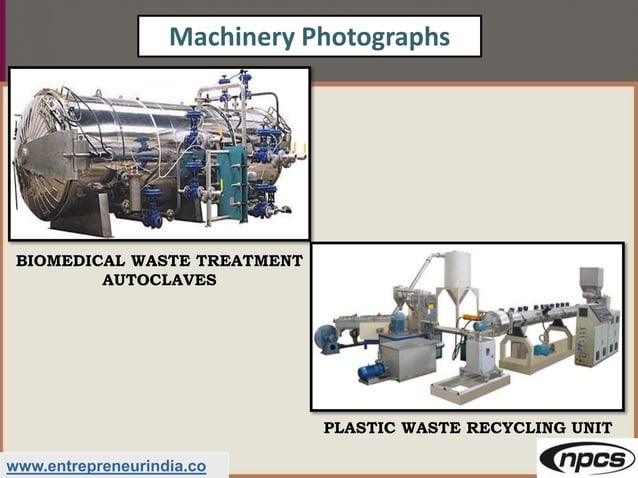 Machinery Photographs

BIOMEDICAL WASTE TREATMENT AUTOCLAVES

PLASTIC WASTE RECYCLING UNIT

www.entrepreneurindia.co

npcs